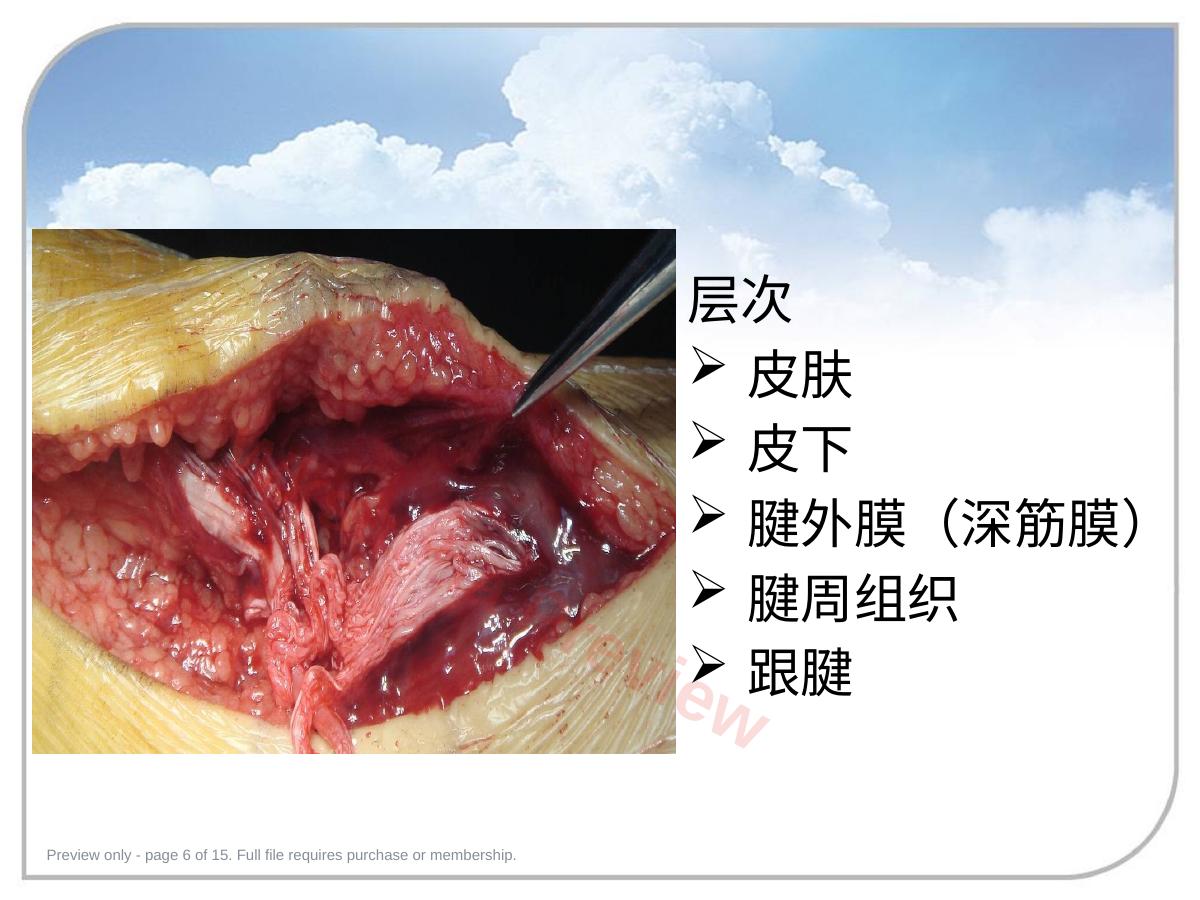 层次

➢ 皮肤
➢ 皮下
➢ 腱外膜（深筋膜）
➢ 腱周组织
➢ 跟腱

Preview

Preview only - page 6 of 15. Full file requires purchase or membership.